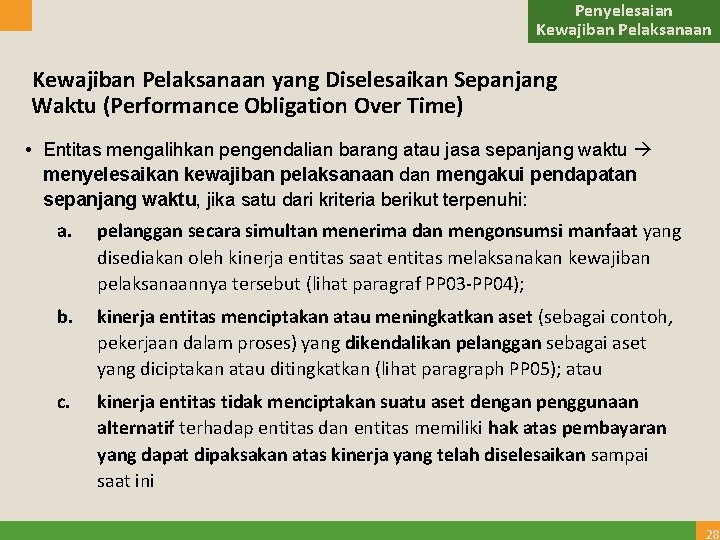 Penyelesaian
Kewajiban Pelaksanaan

Kewajiban Pelaksanaan yang Diselesaikan Sepanjang Waktu (Performance Obligation Over Time)

• Entitas mengalihkan pengendalian barang atau jasa sepanjang waktu → menyelesaikan kewajiban pelaksanaan dan mengakui pendapatan sepanjang waktu, jika satu dari kriteria berikut terpenuhi:

a. pelanggan secara simultan menerima dan mengonsumsi manfaat yang disediakan oleh kinerja entitas saat entitas melaksanakan kewajiban pelaksanaannya tersebut (lihat paragraf PP03-PP04);

b. kinerja entitas menciptakan atau meningkatkan aset (sebagai contoh, pekerjaan dalam proses) yang dikendalikan pelanggan sebagai aset yang diciptakan atau ditingkatkan (lihat paragraph PP05); atau

c. kinerja entitas tidak menciptakan suatu aset dengan penggunaan alternatif terhadap entitas dan entitas memiliki hak atas pembayaran yang dapat dipaksakan atas kinerja yang telah diselesaikan sampai saat ini

28